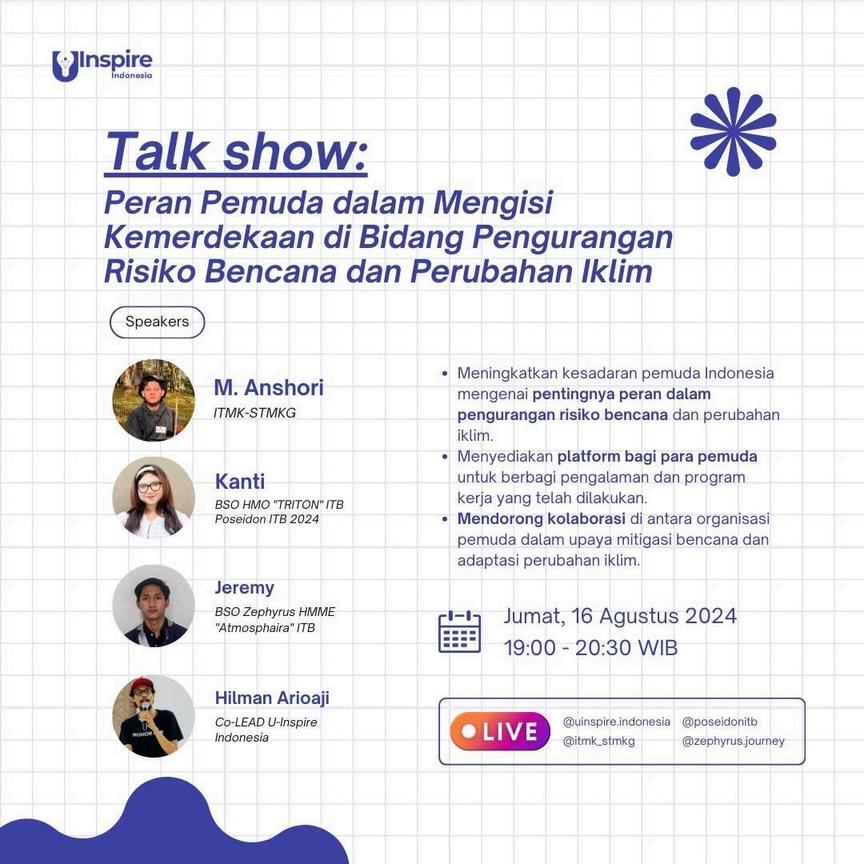 UInspire Indonesia

Talk show:

Peran Pemuda dalam Mengisi Kemerdekaan di Bidang Pengurangan Risiko Bencana dan Perubahan Iklim

Speakers

M. Anshori
ITMK-STMKG

Kanti
BSO HMO "TRITON" ITB
Poseidon ITB 2024

Jeremy
BSO Zephyrus HMME "Atmosphaira" ITB

Hilman Arioaji
Co-LEAD U-Inspire Indonesia

• Meningkatkan kesadaran pemuda Indonesia mengenai pentingnya peran dalam pengurangan risiko bencana dan perubahan iklim.
• Menyediakan platform bagi para pemuda untuk berbagi pengalaman dan program kerja yang telah dilakukan.
• Mendorong kolaborasi di antara organisasi pemuda dalam upaya mitigasi bencana dan adaptasi perubahan iklim.

Jumat, 16 Agustus 2024
19:00 - 20:30 WIB

LIVE
@uinspire.indonesia
@itmk_stmkg
@poseidonitb
@zephyrus.journey